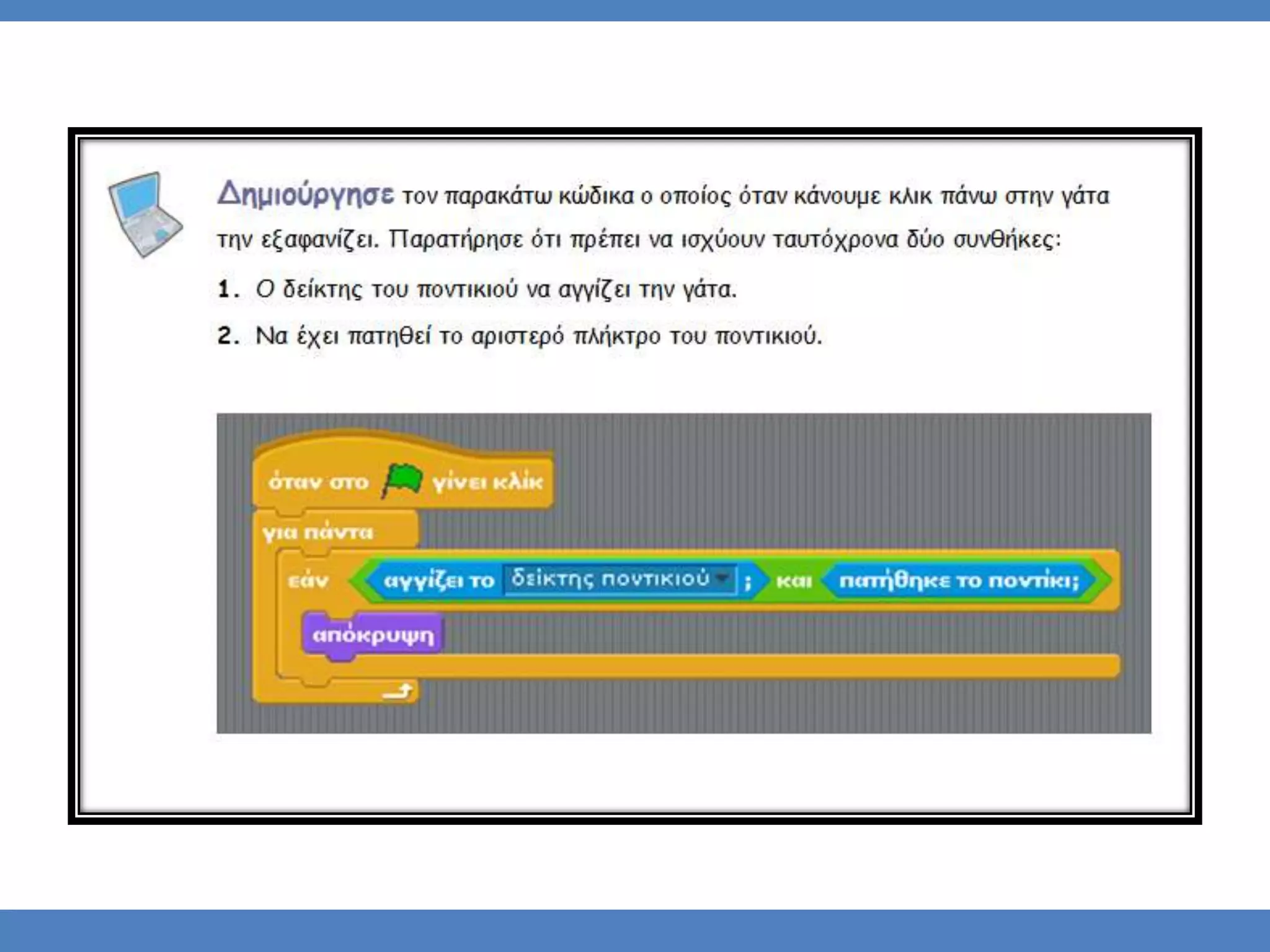 Δημιούργησε τον παρακάτω κώδικα ο οποίος όταν κάνουμε κλικ πάνω στην γάτα την εξαφανίζει. Παρατήρησε ότι πρέπει να ισχύουν ταυτόχρονα δύο συνθήκες:

1. Ο δείκτης του ποντικιού να αγγίζει την γάτα.

2. Να έχει πατηθεί το αριστερό πλήκτρο του ποντικιού.

όταν στο γίνει κλίκ
για πάντα
εάν αγγίζει το δείκτης ποντικιού ; και πατήθηκε το ποντίκι;
απόκρυψη